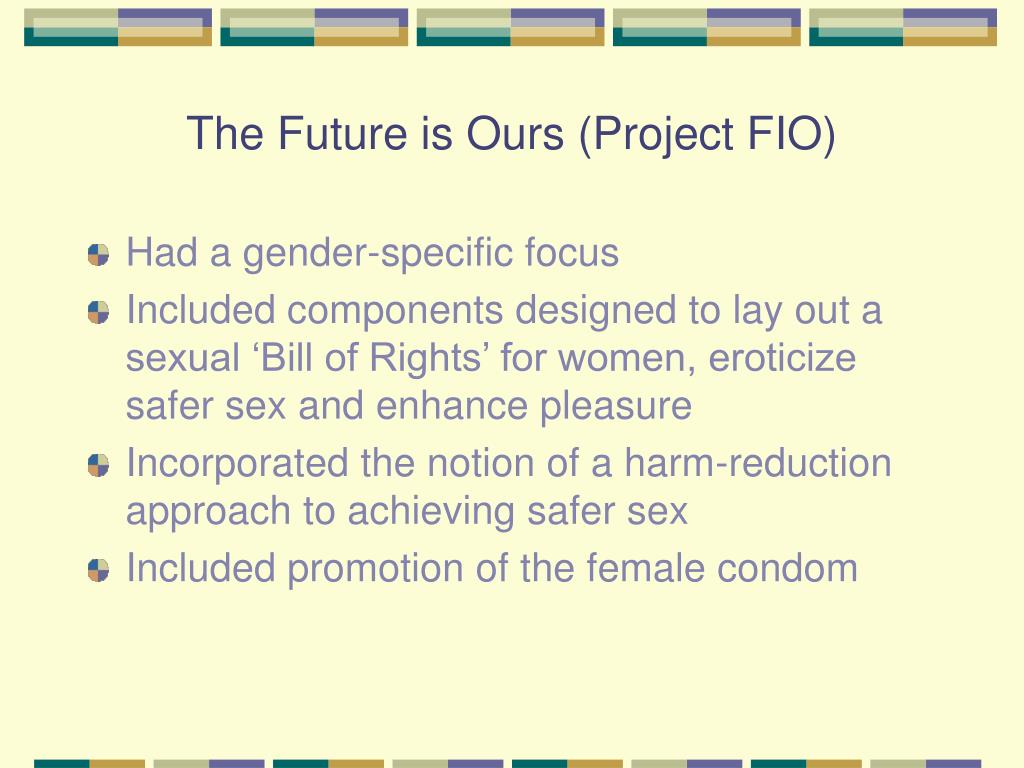 The Future is Ours (Project FIO)

Had a gender-specific focus

Included components designed to lay out a sexual ‘Bill of Rights’ for women, eroticize safer sex and enhance pleasure

Incorporated the notion of a harm-reduction approach to achieving safer sex

Included promotion of the female condom